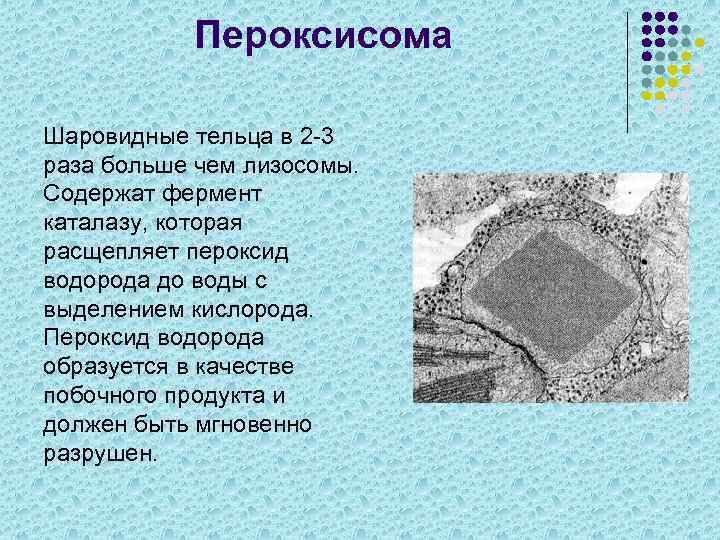 Пероксисома

Шаровидные тельца в 2-3 раза больше чем лизосомы. Содержат фермент каталазу, которая расщепляет пероксид водорода до воды с выделением кислорода. Пероксид водорода образуется в качестве побочного продукта и должен быть мгновенно разрушен.